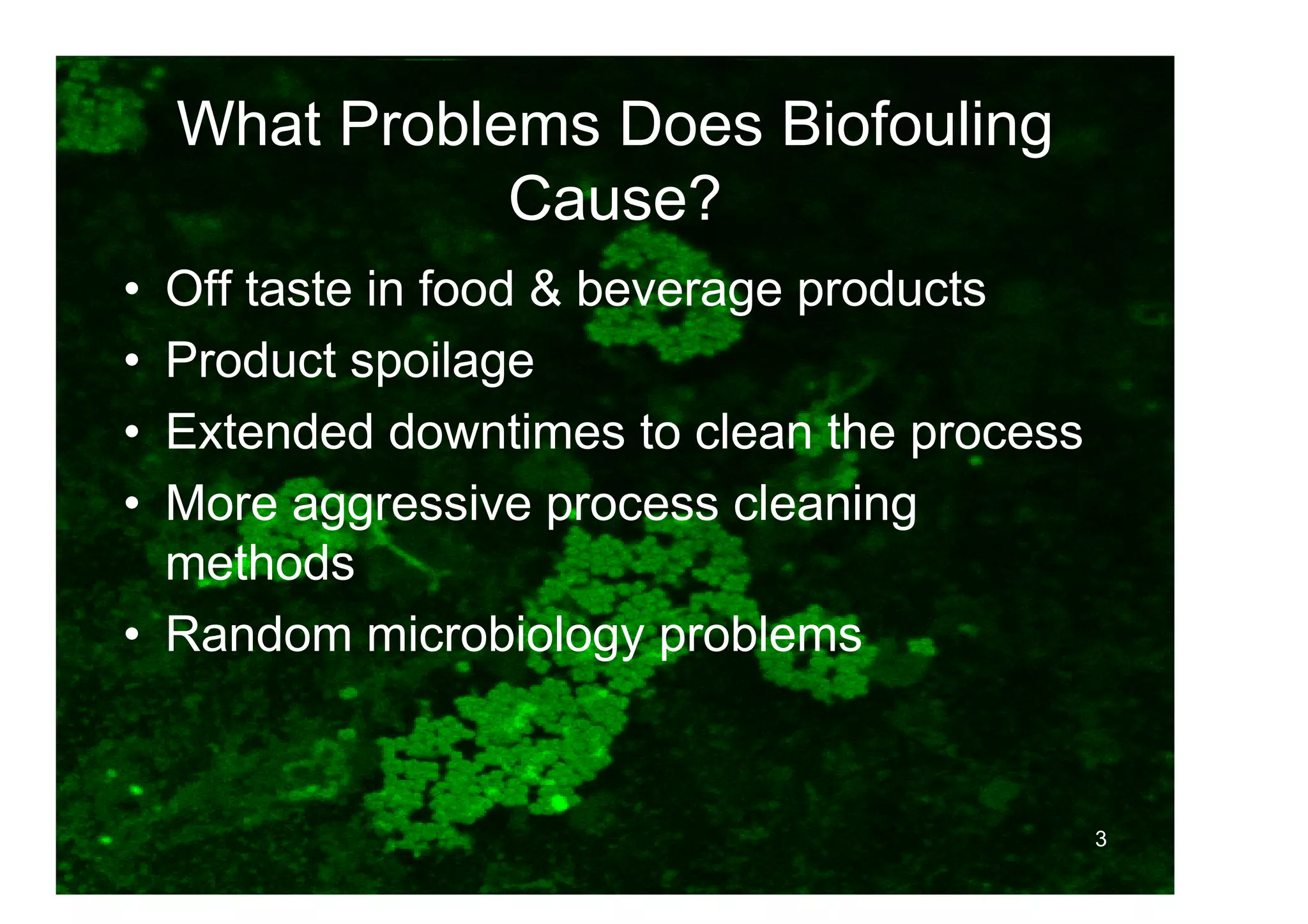 What Problems Does Biofouling Cause?

• Off taste in food & beverage products
• Product spoilage
• Extended downtimes to clean the process
• More aggressive process cleaning methods
• Random microbiology problems

3